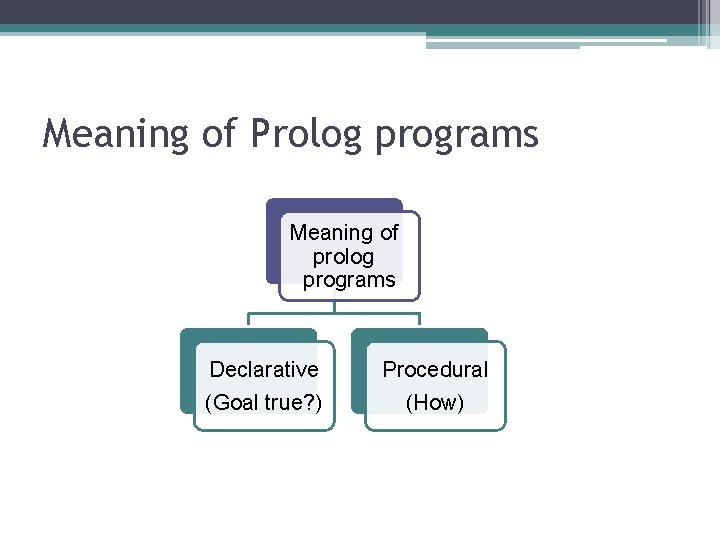 Meaning of Prolog programs

Meaning of prolog programs

Declarative
(Goal true?)

Procedural
(How)